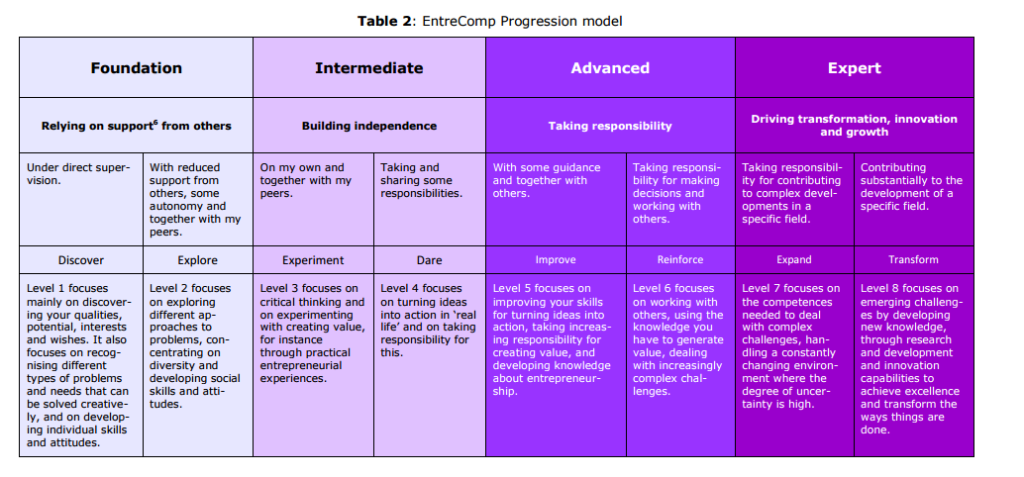 **Table 2**: EntreComp Progression model

| Foundation | | Intermediate | | Advanced | | Expert | |
|---|---|---|---|---|---|---|---|
| Relying on support$^6$ from others | | Building independence | | Taking responsibility | | Driving transformation, innovation and growth | |
| Under direct supervision. | With reduced support from others, some autonomy and together with my peers. | On my own and together with my peers. | Taking and sharing some responsibilities. | With some guidance and together with others. | Taking responsibility for making decisions and working with others. | Taking responsibility for contributing to complex developments in a specific field. | Contributing substantially to the development of a specific field. |
| Discover | Explore | Experiment | Dare | Improve | Reinforce | Expand | Transform |
| Level 1 focuses mainly on discovering your qualities, potential, interests and wishes. It also focuses on recognising different types of problems and needs that can be solved creatively, and on developing individual skills and attitudes. | Level 2 focuses on exploring different approaches to problems, concentrating on diversity and developing social skills and attitudes. | Level 3 focuses on critical thinking and on experimenting with creating value, for instance through practical entrepreneurial experiences. | Level 4 focuses on turning ideas into action in 'real life' and on taking responsibility for this. | Level 5 focuses on improving your skills for turning ideas into action, taking increasing responsibility for creating value, and developing knowledge about entrepreneurship. | Level 6 focuses on working with others, using the knowledge you have to generate value, dealing with increasingly complex challenges. | Level 7 focuses on the competences needed to deal with complex challenges, handling a constantly changing environment where the degree of uncertainty is high. | Level 8 focuses on emerging challenges by developing new knowledge, through research and development and innovation capabilities to achieve excellence and transform the ways things are done. |